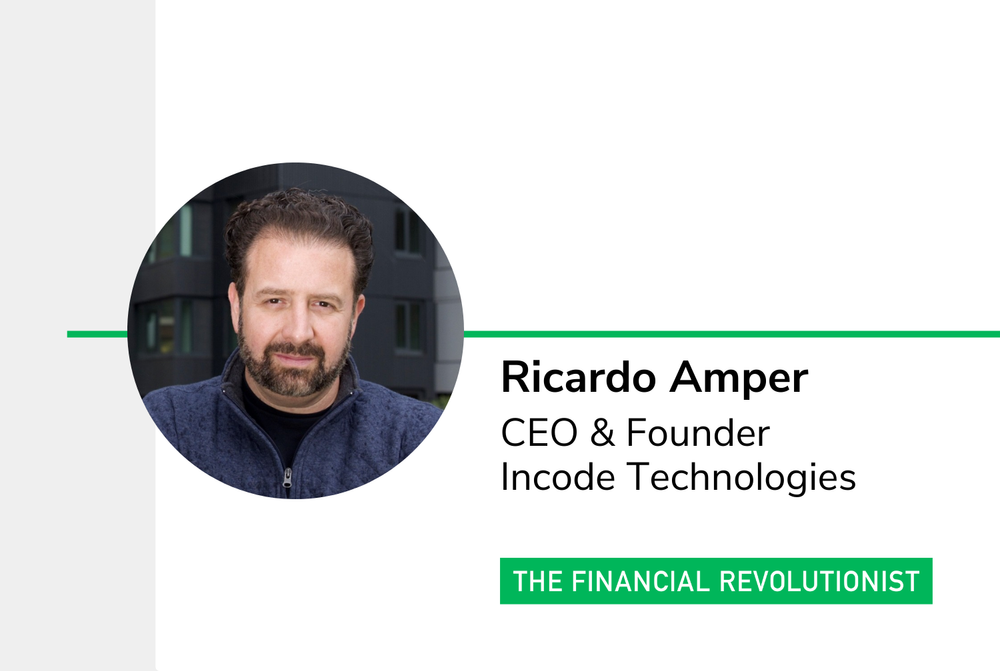 Ricardo Amper
CEO & Founder
Incode Technologies

THE FINANCIAL REVOLUTIONIST